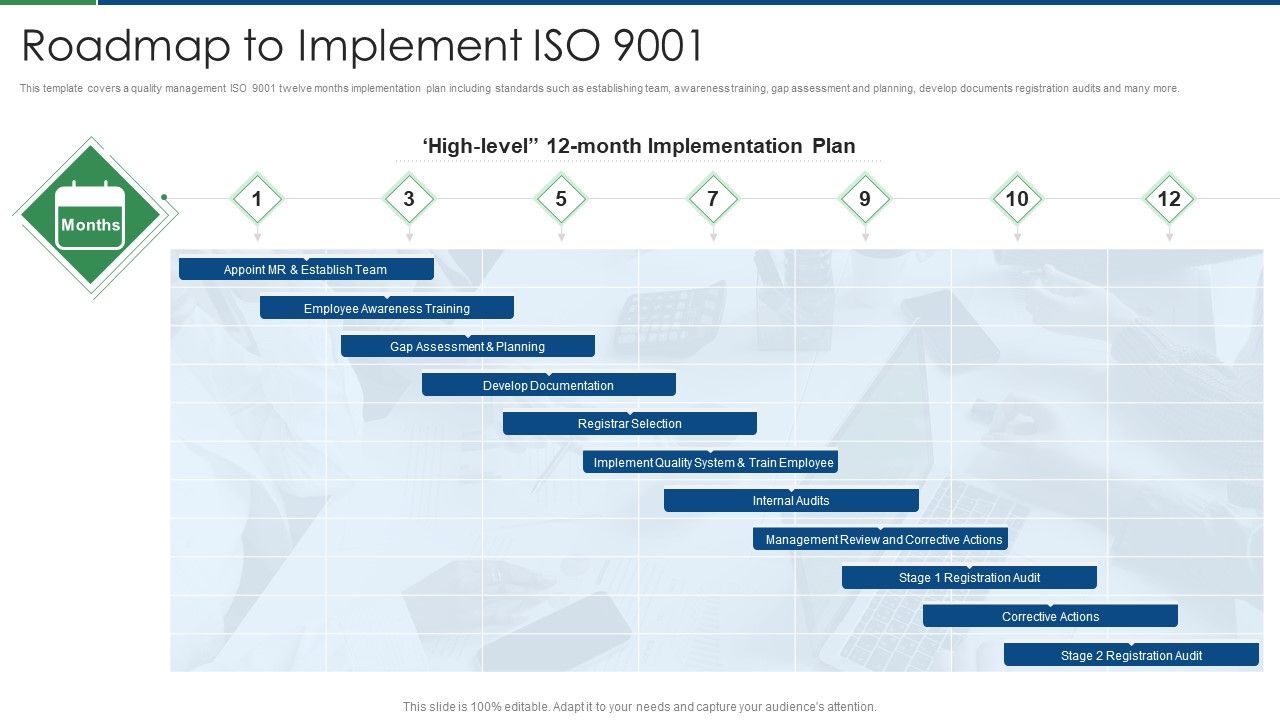 Roadmap to Implement ISO 9001

This template covers a quality management ISO 9001 twelve months implementation plan including standards such as establishing team, awareness training, gap assessment and planning, develop documents registration audits and many more.

'High-level" 12-month Implementation Plan

Months

1

3

5

7

9

10

12

Appoint MR & Establish Team

Employee Awareness Training

Gap Assessment & Planning

Develop Documentation

Registrar Selection

Implement Quality System & Train Employee

Internal Audits

Management Review and Corrective Actions

Stage 1 Registration Audit

Corrective Actions

Stage 2 Registration Audit

This slide is 100% editable. Adapt it to your needs and capture your audience's attention.